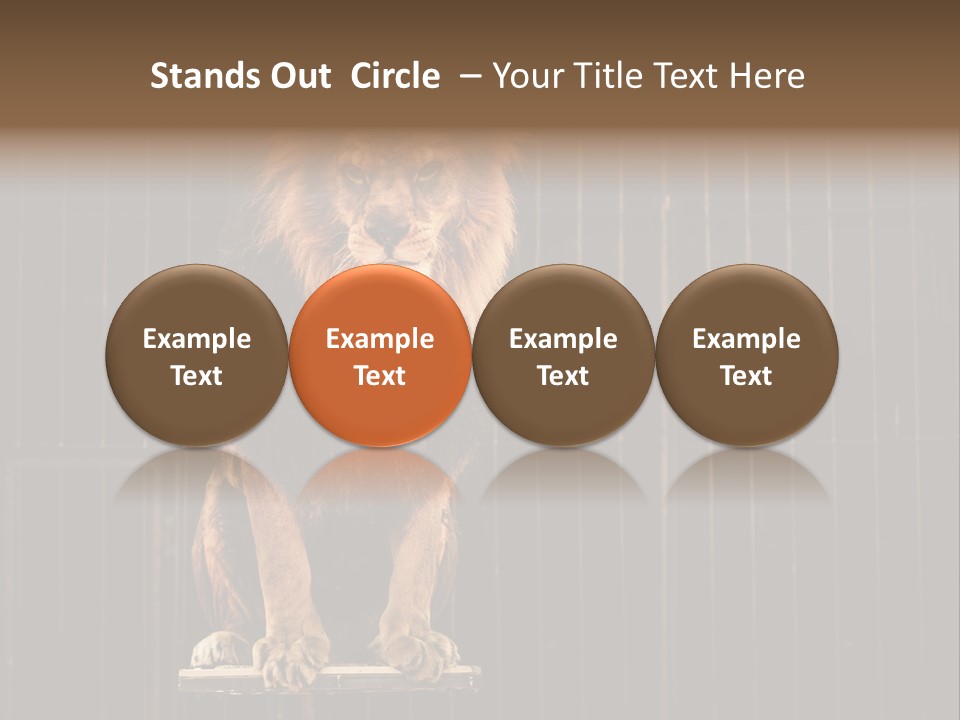 Stands Out  Circle – Your Title Text Here

Example Text

Example Text

Example Text

Example Text